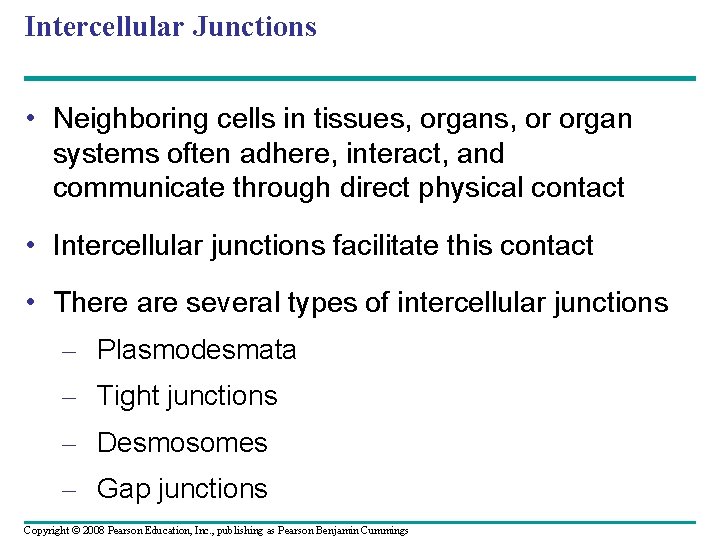 Intercellular Junctions

• Neighboring cells in tissues, organs, or organ systems often adhere, interact, and communicate through direct physical contact

• Intercellular junctions facilitate this contact

• There are several types of intercellular junctions

– Plasmodesmata

– Tight junctions

– Desmosomes

– Gap junctions

Copyright © 2008 Pearson Education, Inc., publishing as Pearson Benjamin Cummings